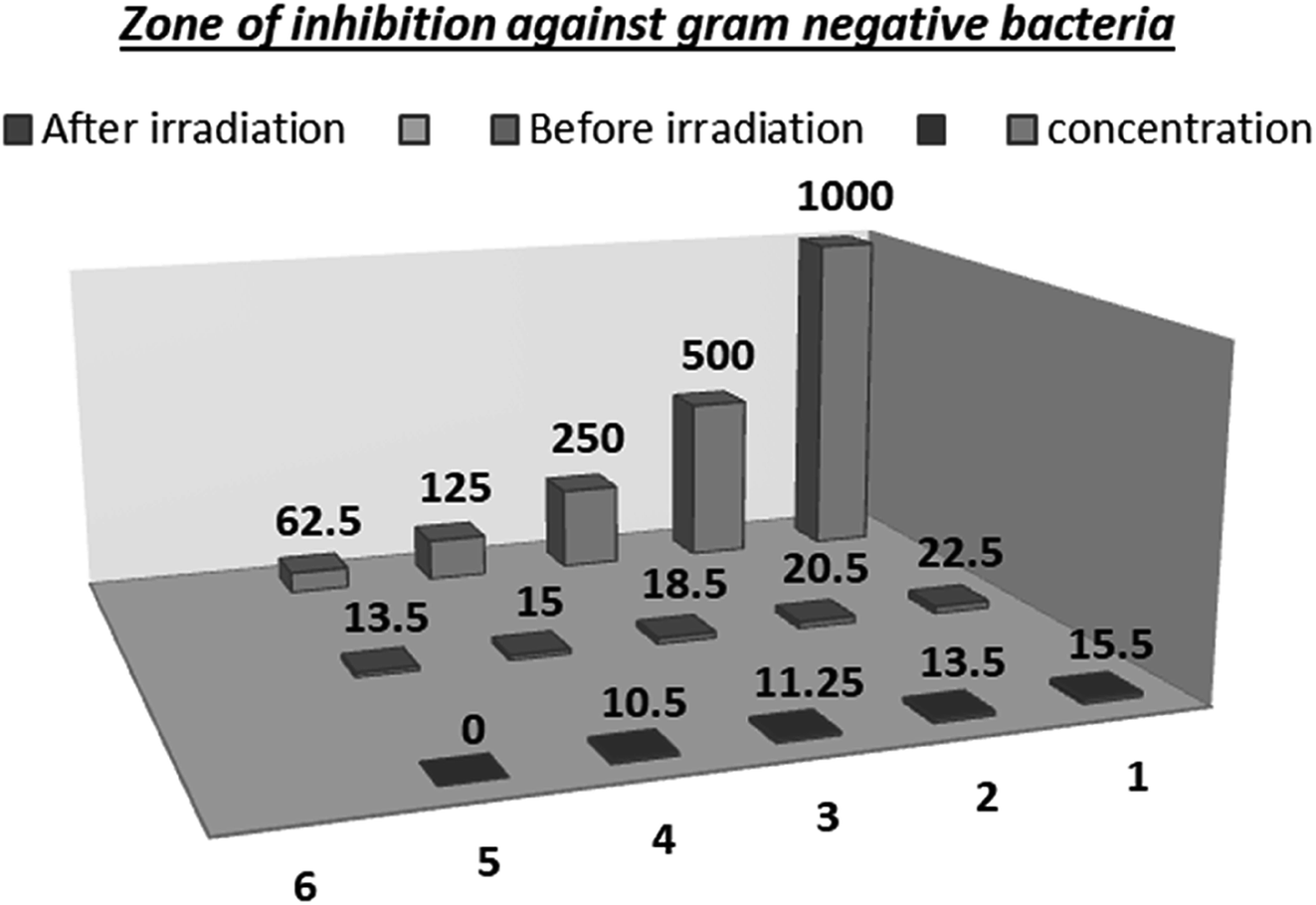 Zone of inhibition against gram negative bacteria

After irradiation Before irradiation concentration

1000

500

250

125

62.5

22.5

20.5

18.5

15

13.5

15.5

13.5

11.25

10.5

0

1

2

3

4

5

6